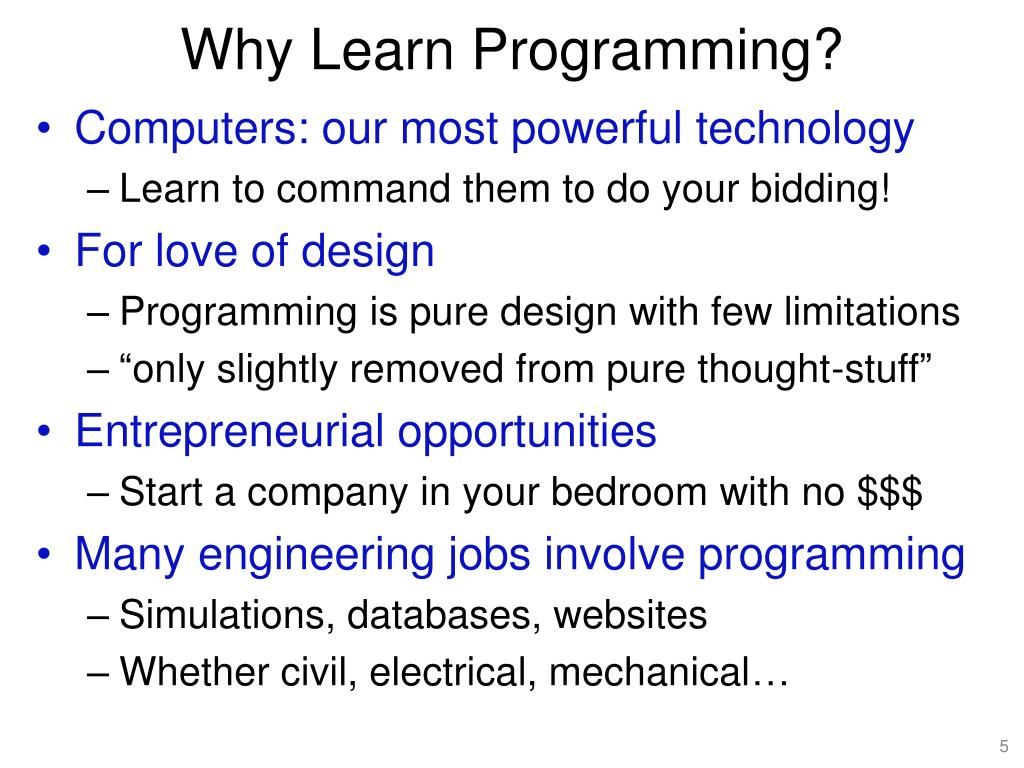 Why Learn Programming?

• Computers: our most powerful technology
– Learn to command them to do your bidding!

• For love of design
– Programming is pure design with few limitations
– “only slightly removed from pure thought-stuff”

• Entrepreneurial opportunities
– Start a company in your bedroom with no \$\$\$

• Many engineering jobs involve programming
– Simulations, databases, websites
– Whether civil, electrical, mechanical…

5